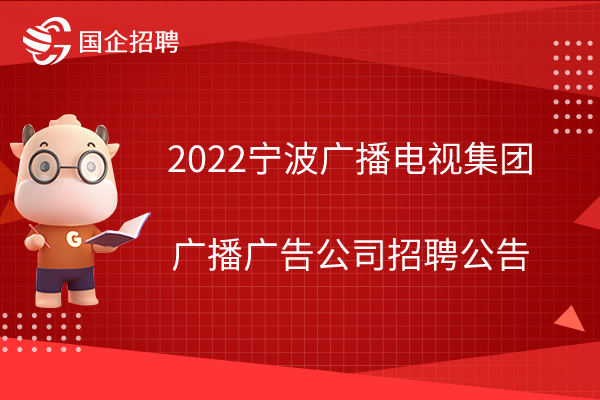 国企招聘

G

2022宁波广播电视集团

广播广告公司招聘公告